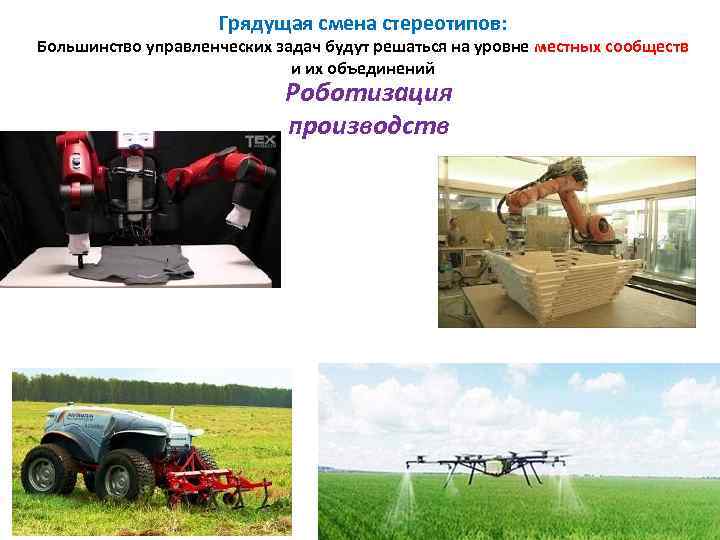 Грядущая смена стереотипов:
Большинство управленческих задач будут решаться на уровне местных сообществ и их объединений

Роботизация производств

TEX